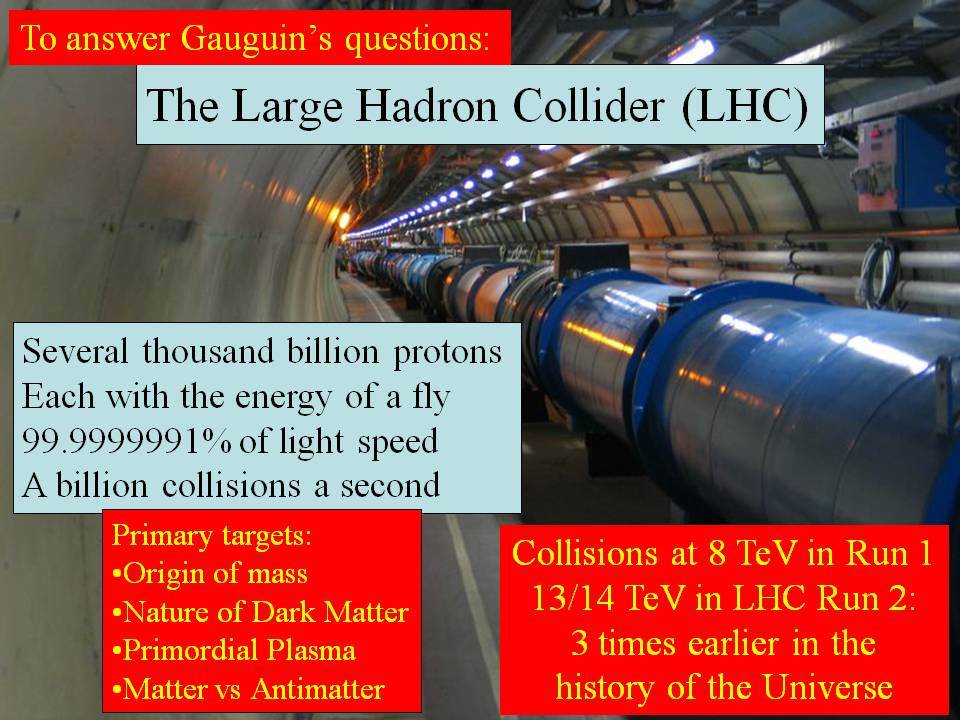 To answer Gauguin's questions:

The Large Hadron Collider (LHC)

Several thousand billion protons
Each with the energy of a fly
99.9999991% of light speed
A billion collisions a second

Primary targets:
•Origin of mass
•Nature of Dark Matter
•Primordial Plasma
•Matter vs Antimatter

Collisions at 8 TeV in Run 1
13/14 TeV in LHC Run 2:
3 times earlier in the history of the Universe